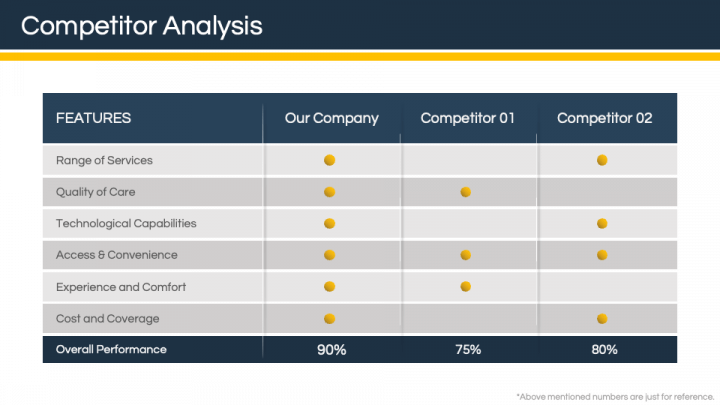 Competitor Analysis

| FEATURES | Our Company | Competitor 01 | Competitor 02 |
|---|---|---|---|
| Range of Services | ● | | ● |
| Quality of Care | ● | ● | |
| Technological Capabilities | ● | | ● |
| Access & Convenience | ● | ● | ● |
| Experience and Comfort | ● | ● | |
| Cost and Coverage | ● | | ● |
| Overall Performance | 90% | 75% | 80% |

*Above mentioned numbers are just for reference.